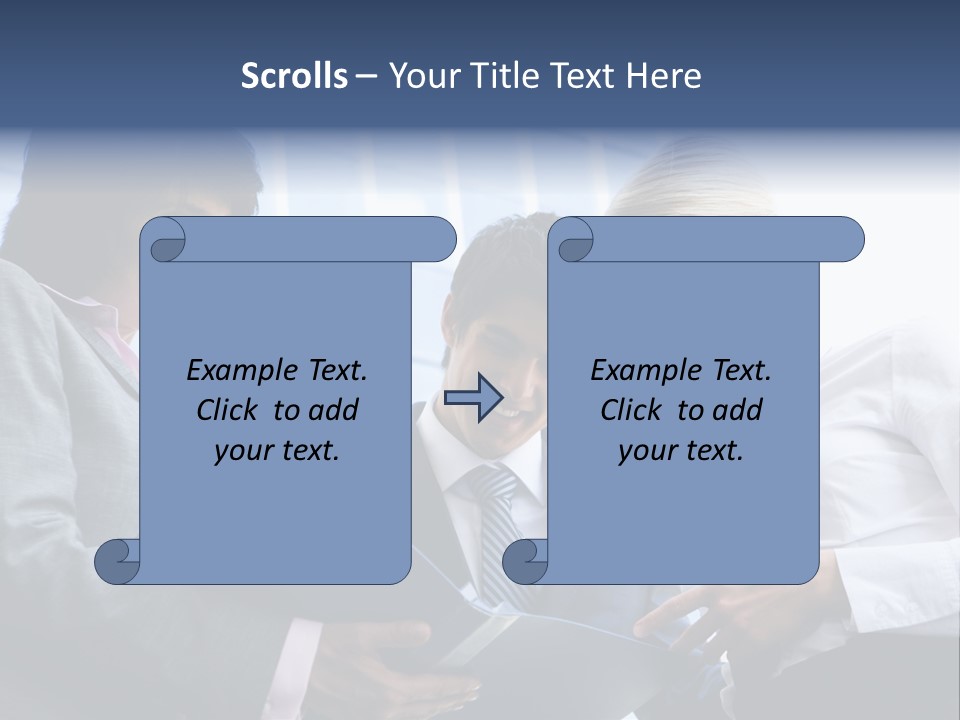 Scrolls – Your Title Text Here

Example Text.
Click to add
your text.

Example Text.
Click to add
your text.